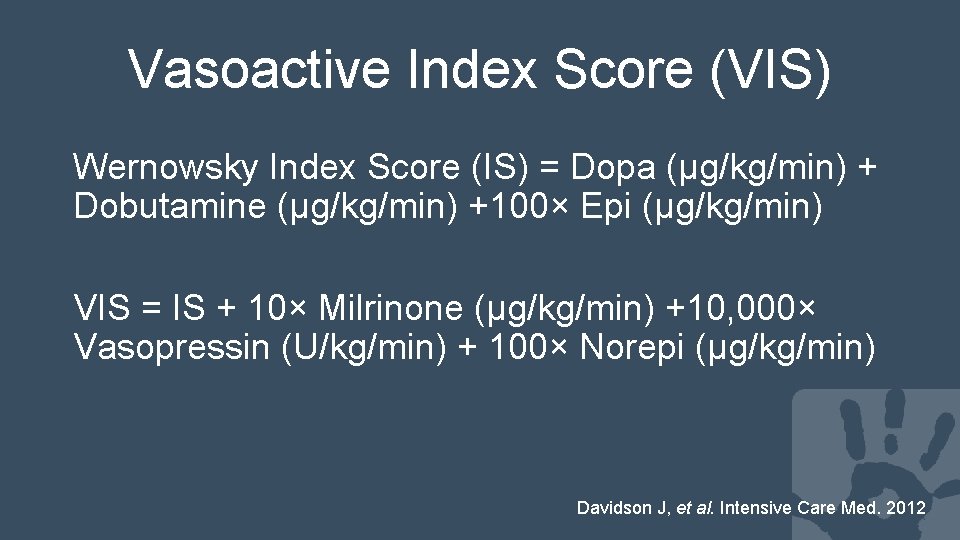 Vasoactive Index Score (VIS)

Wernowsky Index Score (IS) = Dopa (µg/kg/min) + Dobutamine (µg/kg/min) +100× Epi (µg/kg/min)

VIS = IS + 10× Milrinone (µg/kg/min) +10,000× Vasopressin (U/kg/min) + 100× Norepi (µg/kg/min)

Davidson J, et al. Intensive Care Med. 2012